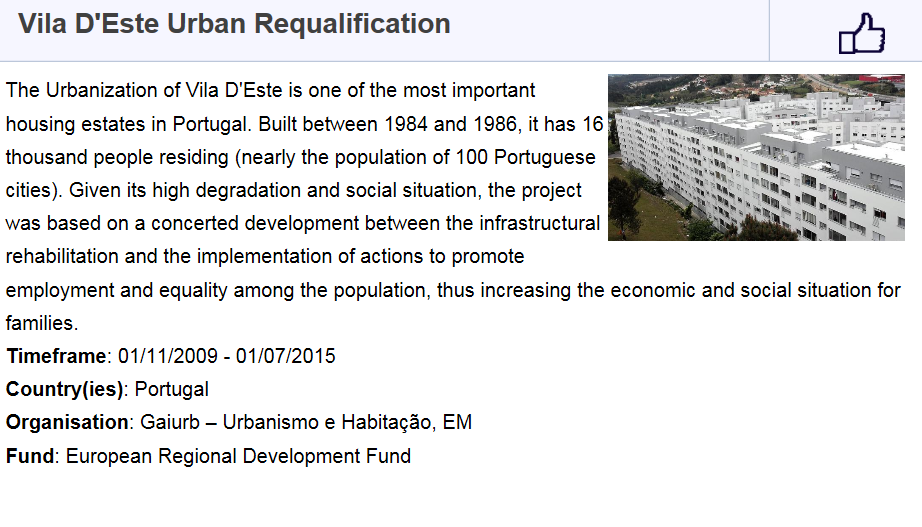 Vila D'Este Urban Requalification

The Urbanization of Vila D'Este is one of the most important housing estates in Portugal. Built between 1984 and 1986, it has 16 thousand people residing (nearly the population of 100 Portuguese cities). Given its high degradation and social situation, the project was based on a concerted development between the infrastructural rehabilitation and the implementation of actions to promote employment and equality among the population, thus increasing the economic and social situation for families.

Timeframe: 01/11/2009 - 01/07/2015
Country(ies): Portugal
Organisation: Gaiurb – Urbanismo e Habitação, EM
Fund: European Regional Development Fund